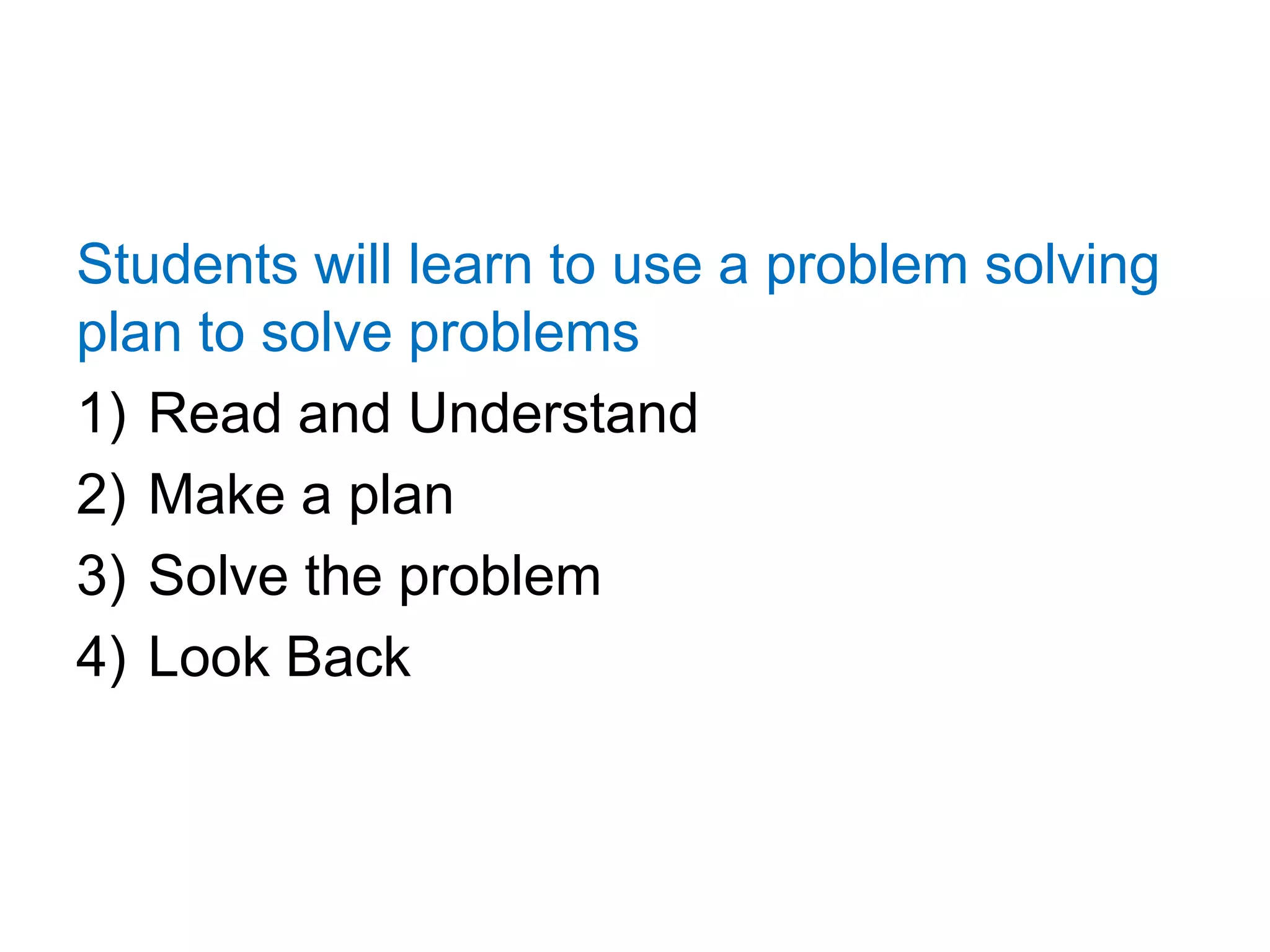 Students will learn to use a problem solving plan to solve problems

1) Read and Understand
2) Make a plan
3) Solve the problem
4) Look Back